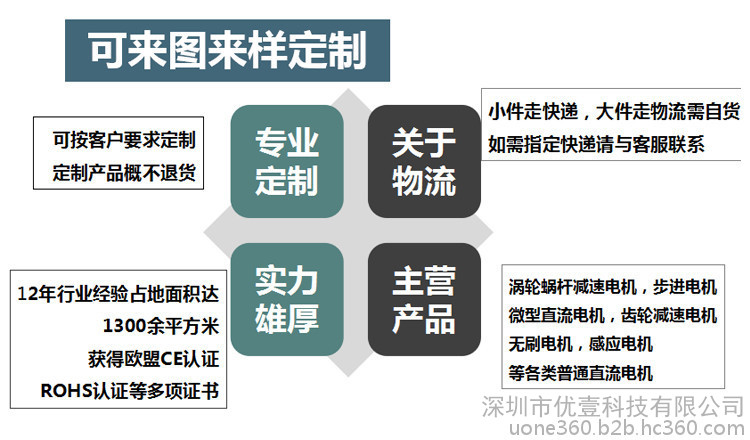 可来图来样定制

可按客户要求定制
定制产品概不退货

专业定制

关于物流

小件走快递，大件走物流需自货
如需指定快递请与客服联系

12年行业经验占地面积达
1300余平方米
获得欧盟CE认证
ROHS认证等多项证书

实力雄厚

主营产品

涡轮蜗杆减速电机，步进电机
微型直流电机，齿轮减速电机
无刷电机，感应电机
等各类普通直流电机

深圳市优壹科技有限公司
uone360.b2b.hc360.com